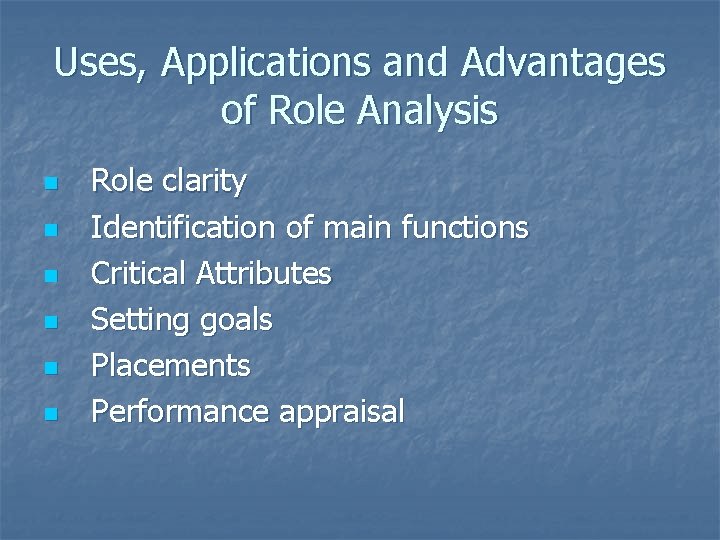 Uses, Applications and Advantages of Role Analysis

- Role clarity
- Identification of main functions
- Critical Attributes
- Setting goals
- Placements
- Performance appraisal